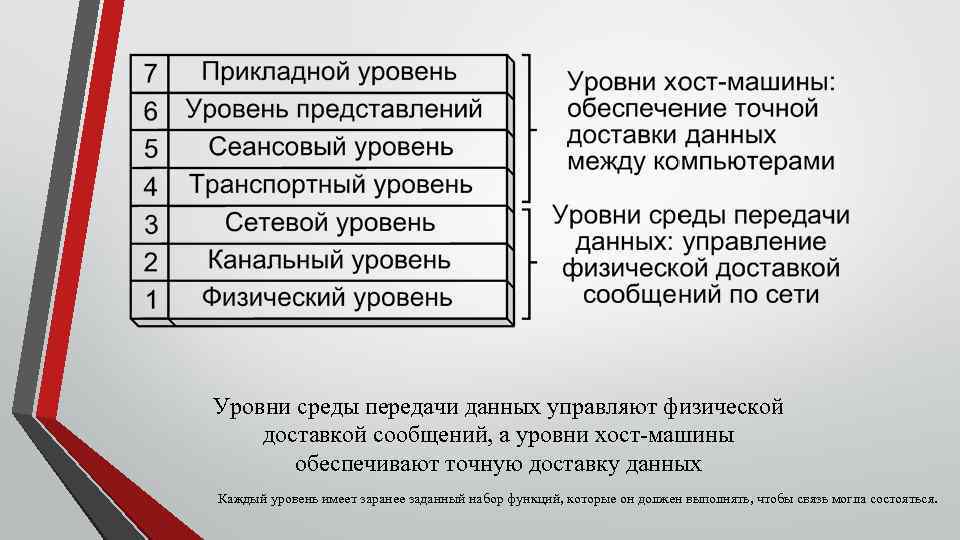 | 7 | Прикладной уровень |
|---|---|
| 6 | Уровень представлений |
| 5 | Сеансовый уровень |
| 4 | Транспортный уровень |
| 3 | Сетевой уровень |
| 2 | Канальный уровень |
| 1 | Физический уровень |

Уровни хост-машины: обеспечение точной доставки данных между компьютерами

Уровни среды передачи данных: управление физической доставкой сообщений по сети

Уровни среды передачи данных управляют физической доставкой сообщений, а уровни хост-машины обеспечивают точную доставку данных

Каждый уровень имеет заранее заданный набор функций, которые он должен выполнять, чтобы связь могла состояться.